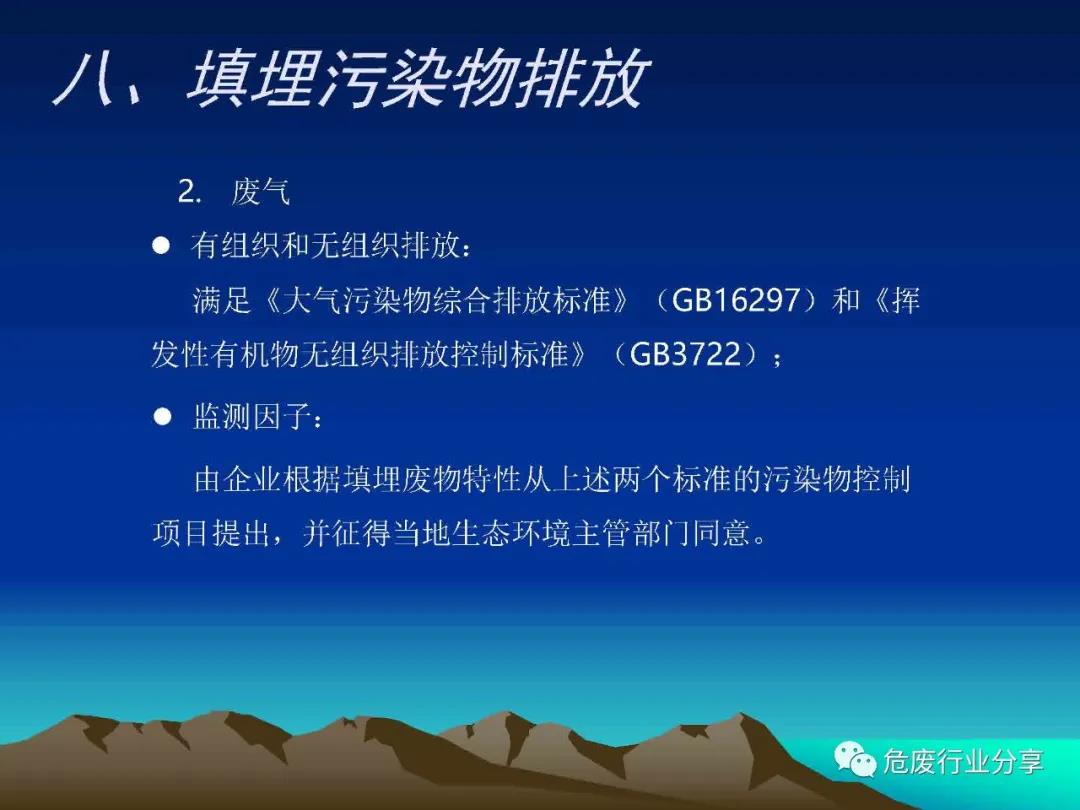 八、填埋污染物排放

2. 废气

● 有组织和无组织排放：

满足《大气污染物综合排放标准》（GB16297）和《挥发性有机物无组织排放控制标准》（GB3722）；

● 监测因子：

由企业根据填埋废物特性从上述两个标准的污染物控制项目提出，并征得当地生态环境主管部门同意。

危废行业分享